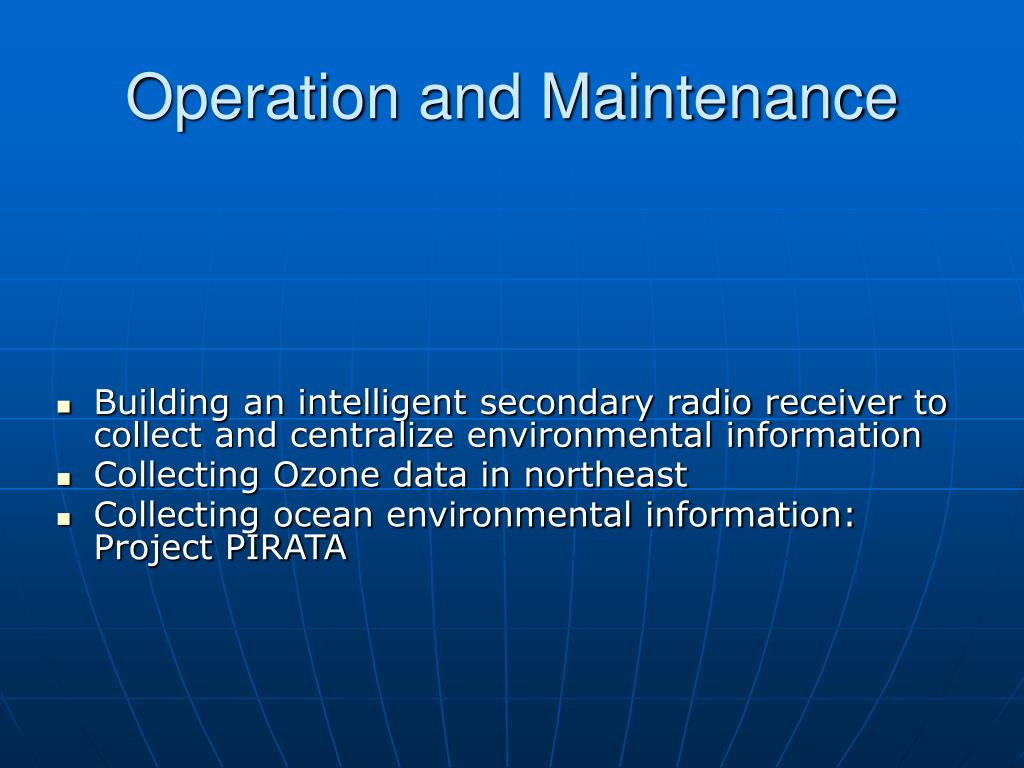 Operation and Maintenance

- Building an intelligent secondary radio receiver to collect and centralize environmental information
- Collecting Ozone data in northeast
- Collecting ocean environmental information: Project PIRATA